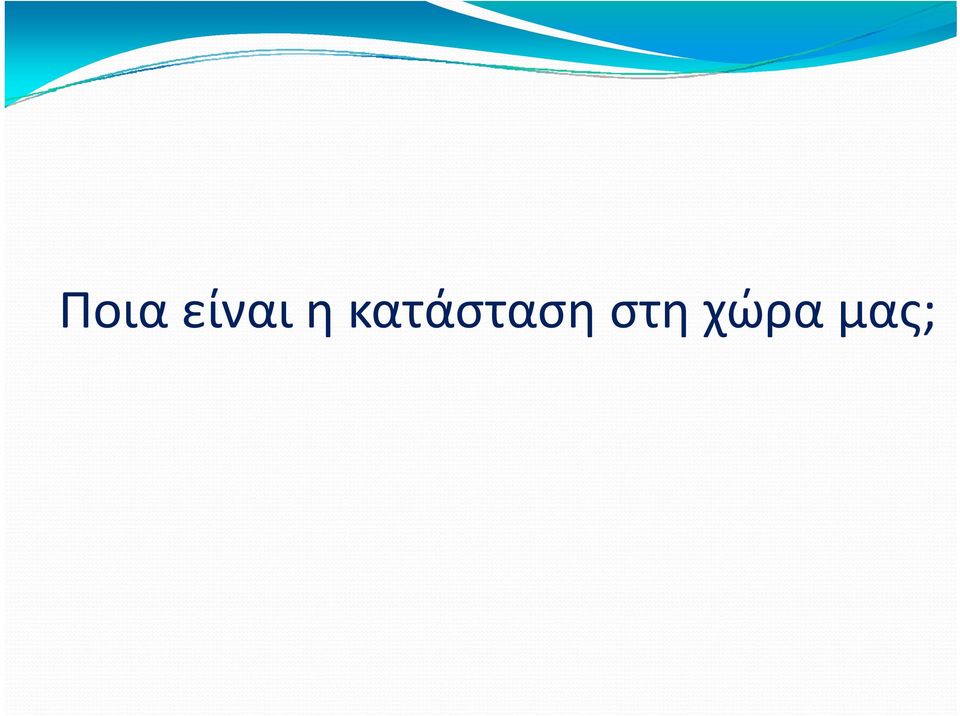 Ποια είναι η κατάσταση στη χώρα μας;